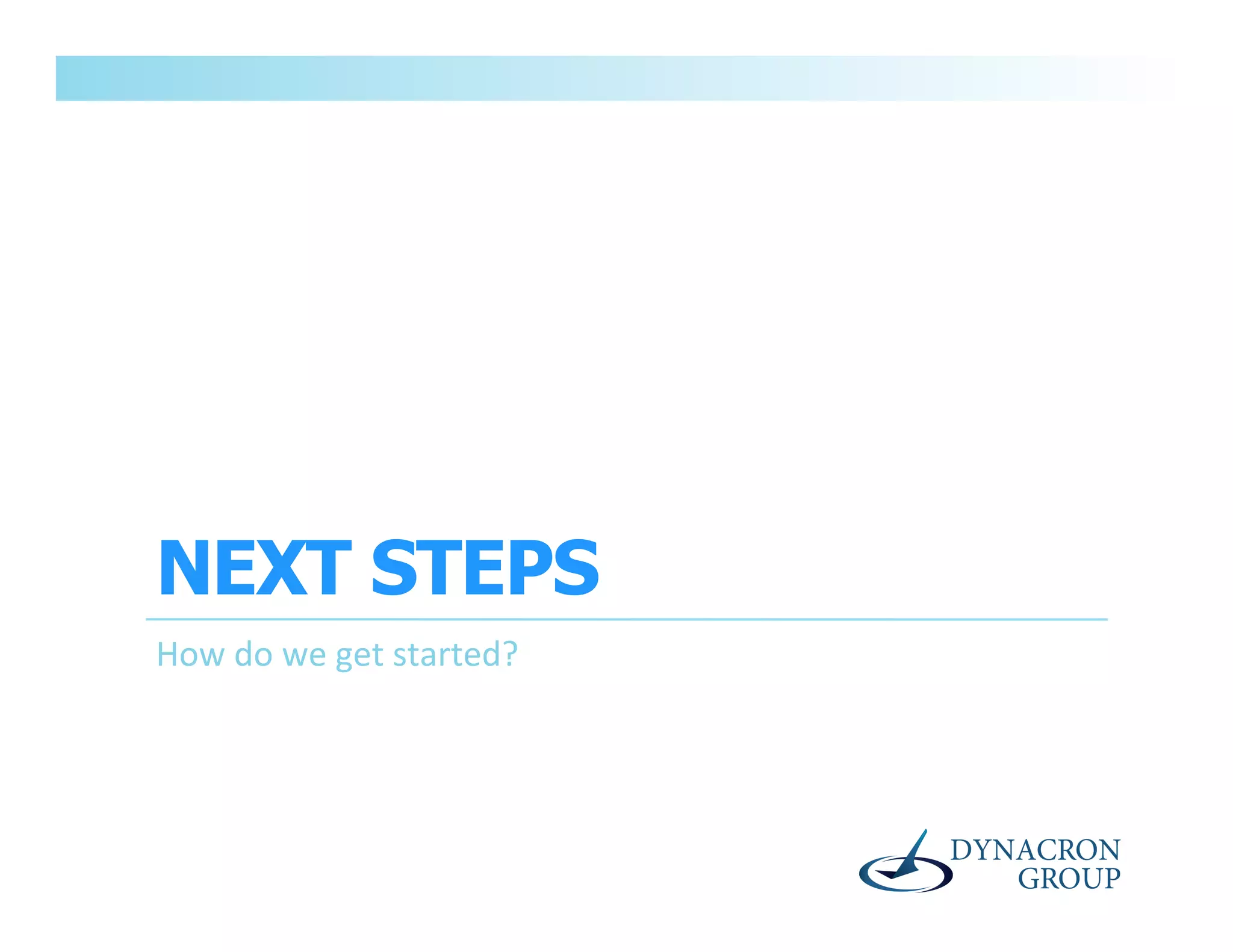 NEXT STEPS

How do we get started?

DYNACRON
GROUP